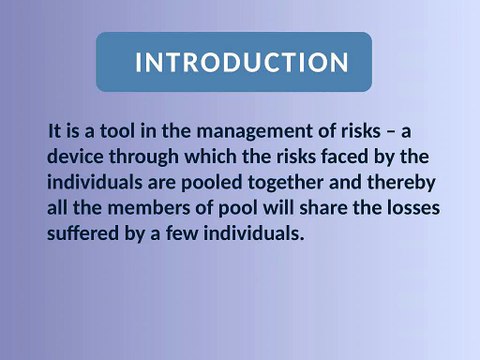 INTRODUCTION

It is a tool in the management of risks – a device through which the risks faced by the individuals are pooled together and thereby all the members of pool will share the losses suffered by a few individuals.